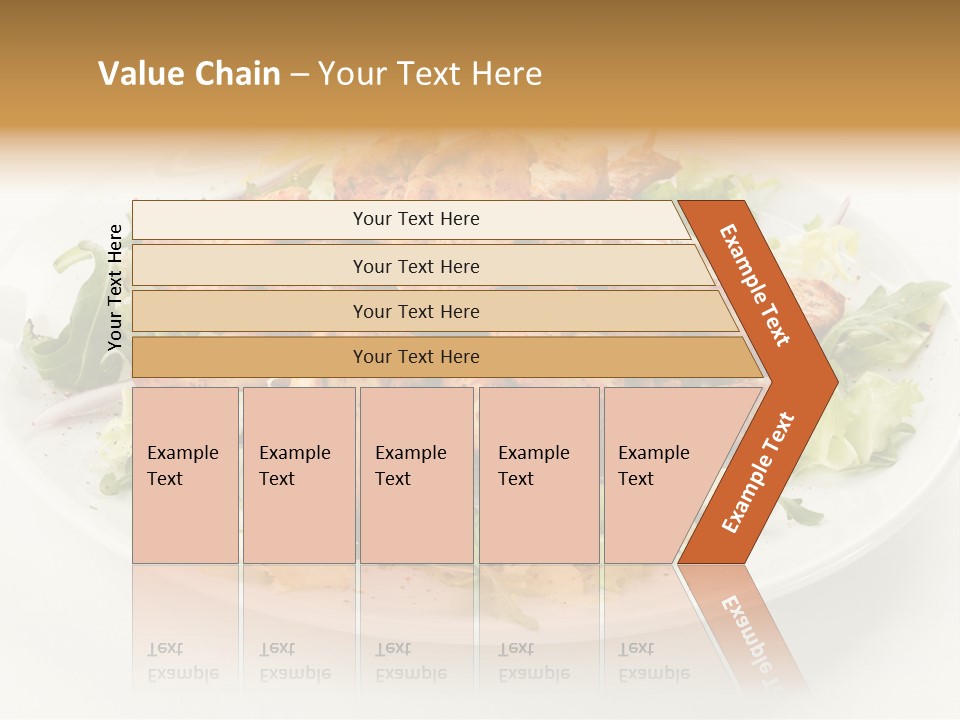 Value Chain – Your Text Here

Your Text Here

Your Text Here

Your Text Here

Your Text Here

Your Text Here

Example Text

Example Text

Example Text

Example Text

Example Text

Example Text

Example Text